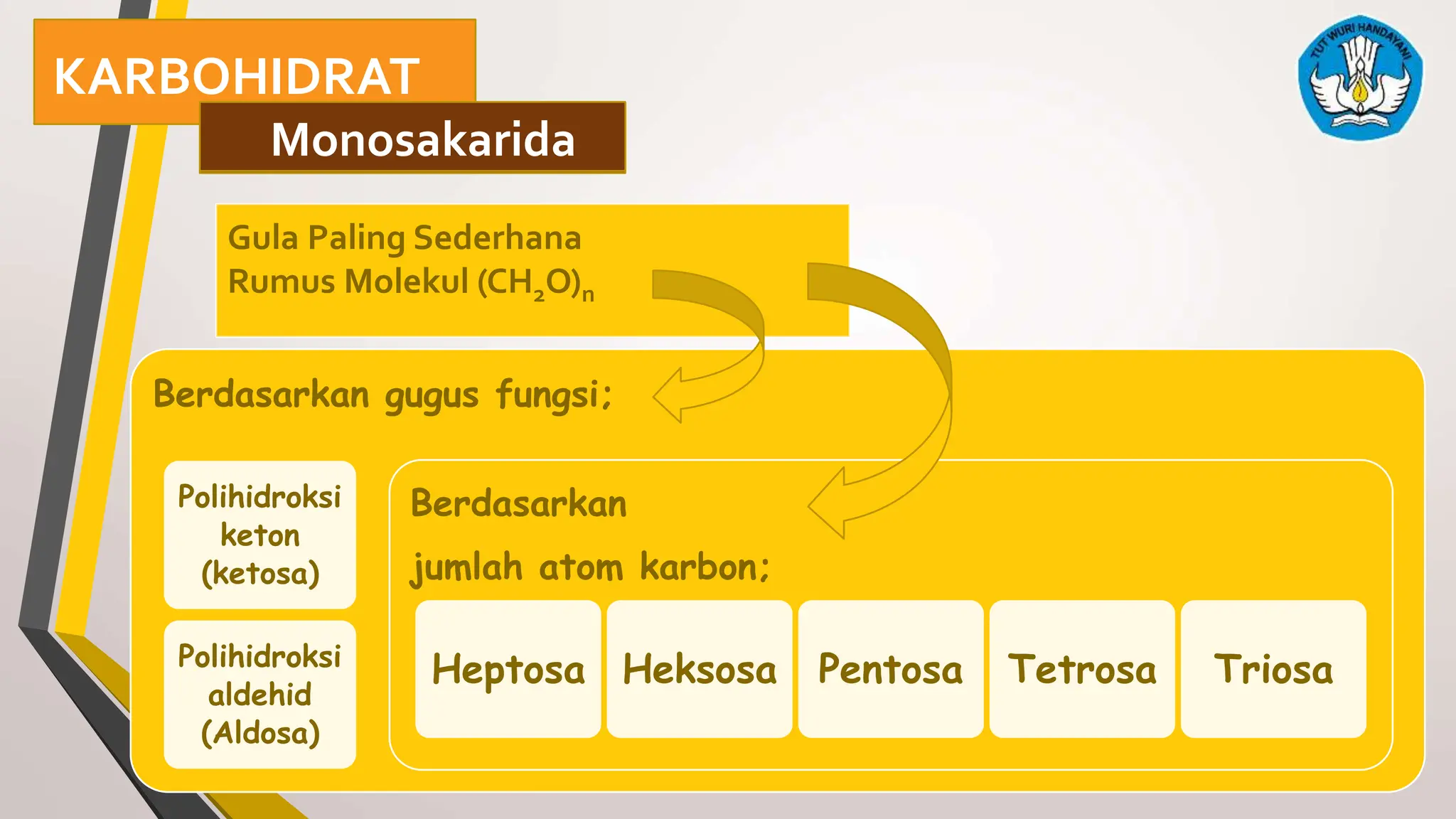 KARBOHIDRAT

Monosakarida

TUT WURI HANDAYANI

Gula Paling Sederhana
Rumus Molekul $(CH_2O)_n$

Berdasarkan gugus fungsi;

Polihidroksi keton (ketosa)

Polihidroksi aldehid (Aldosa)

Berdasarkan jumlah atom karbon;

Heptosa

Heksosa

Pentosa

Tetrosa

Triosa